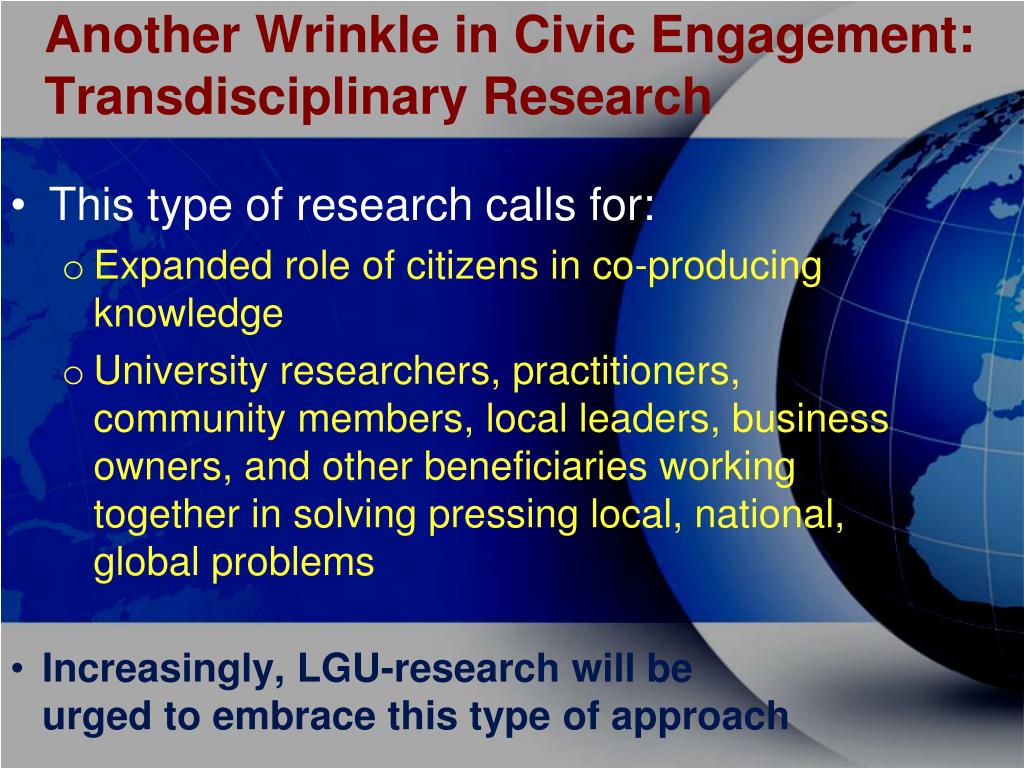 Another Wrinkle in Civic Engagement: Transdisciplinary Research

• This type of research calls for:
o Expanded role of citizens in co-producing knowledge
o University researchers, practitioners, community members, local leaders, business owners, and other beneficiaries working together in solving pressing local, national, global problems

• Increasingly, LGU-research will be urged to embrace this type of approach